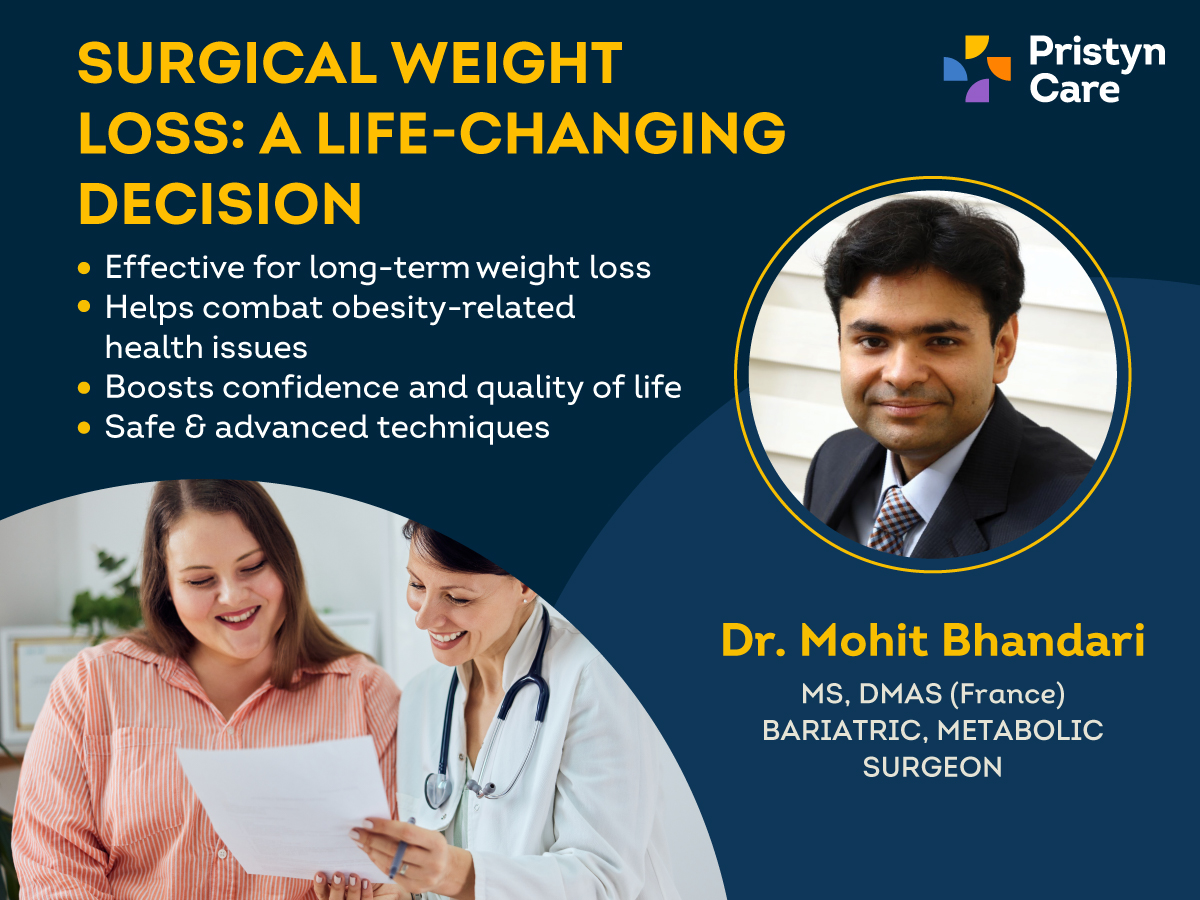 SURGICAL WEIGHT LOSS: A LIFE-CHANGING DECISION

Pristyn Care

- Effective for long-term weight loss
- Helps combat obesity-related health issues
- Boosts confidence and quality of life
- Safe & advanced techniques

Dr. Mohit Bhandari

MS, DMAS (France)
BARIATRIC, METABOLIC SURGEON